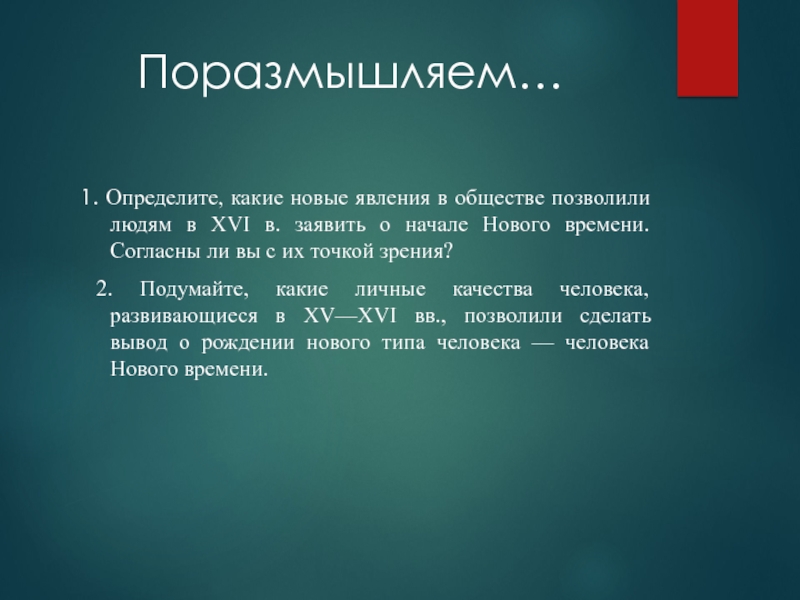 Поразмышляем…

1. Определите, какие новые явления в обществе позволили людям в XVI в. заявить о начале Нового времени. Согласны ли вы с их точкой зрения?

2. Подумайте, какие личные качества человека, развивающиеся в XV—XVI вв., позволили сделать вывод о рождении нового типа человека — человека Нового времени.